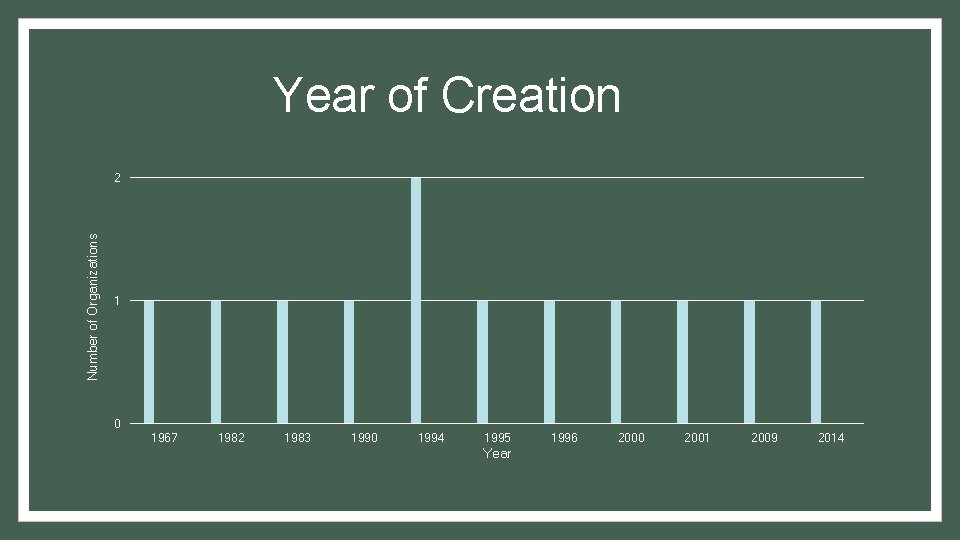 Year of Creation

Number of Organizations

2

1

0

1967 1982 1983 1990 1994 1995 1996 2000 2001 2009 2014

Year